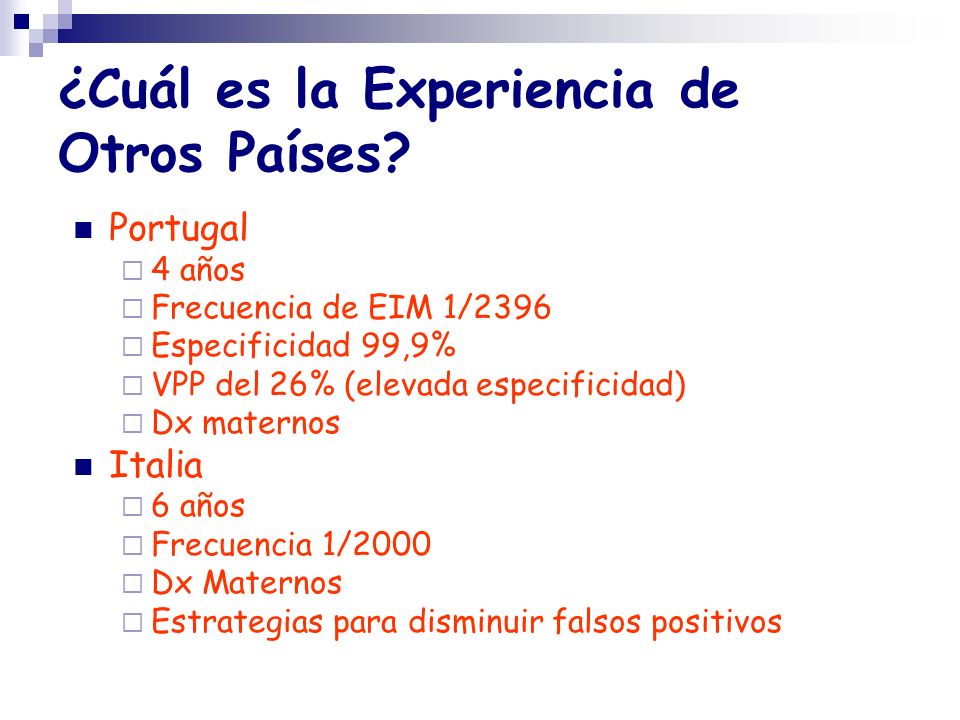 ¿Cuál es la Experiencia de Otros Países?

- Portugal
  - 4 años
  - Frecuencia de EIM 1/2396
  - Especificidad 99,9%
  - VPP del 26% (elevada especificidad)
  - Dx maternos
- Italia
  - 6 años
  - Frecuencia 1/2000
  - Dx Maternos
  - Estrategias para disminuir falsos positivos